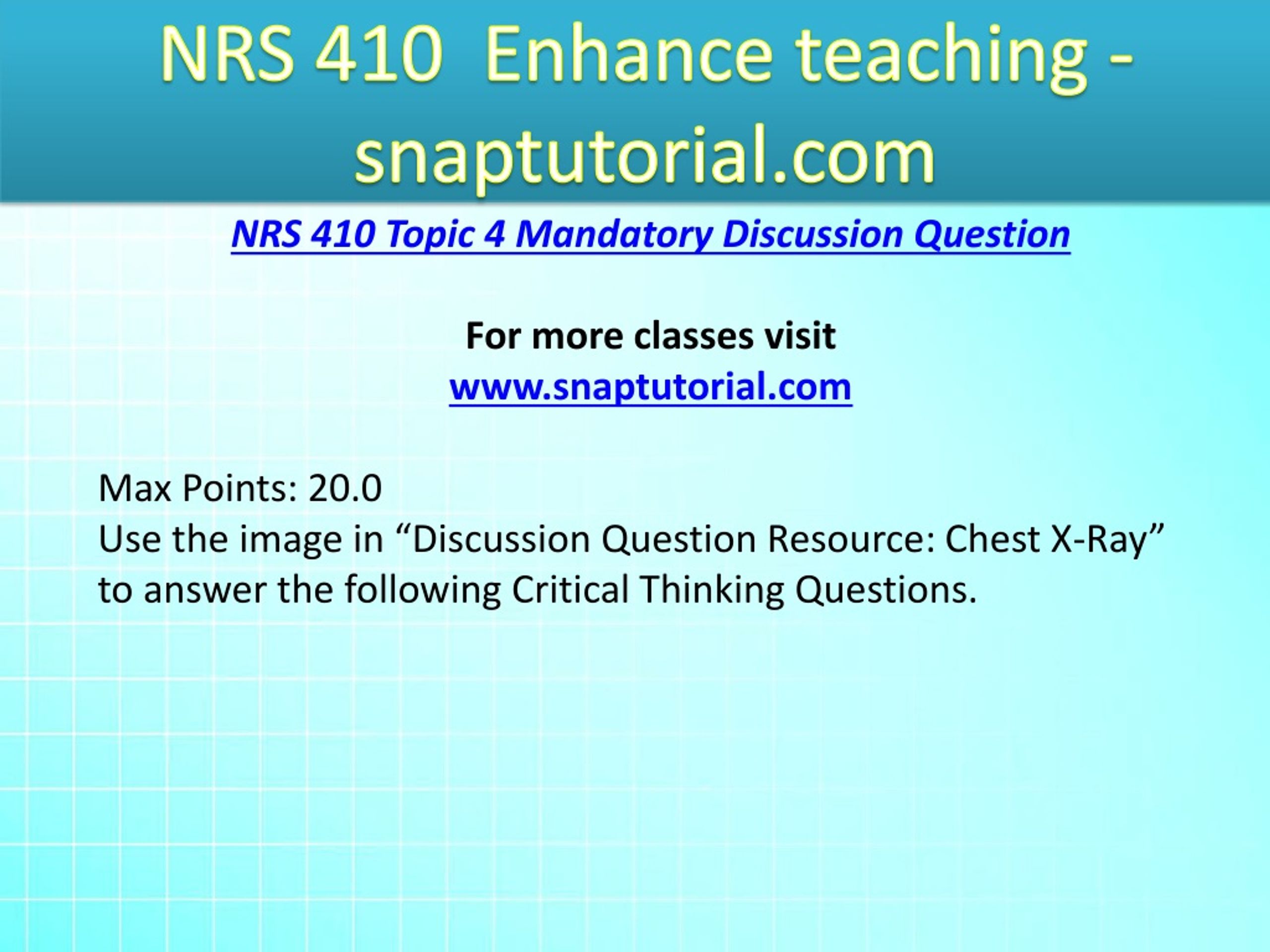 NRS 410 Enhance teaching - snaptutorial.com

NRS 410 Topic 4 Mandatory Discussion Question

For more classes visit
www.snaptutorial.com

Max Points: 20.0
Use the image in “Discussion Question Resource: Chest X-Ray” to answer the following Critical Thinking Questions.